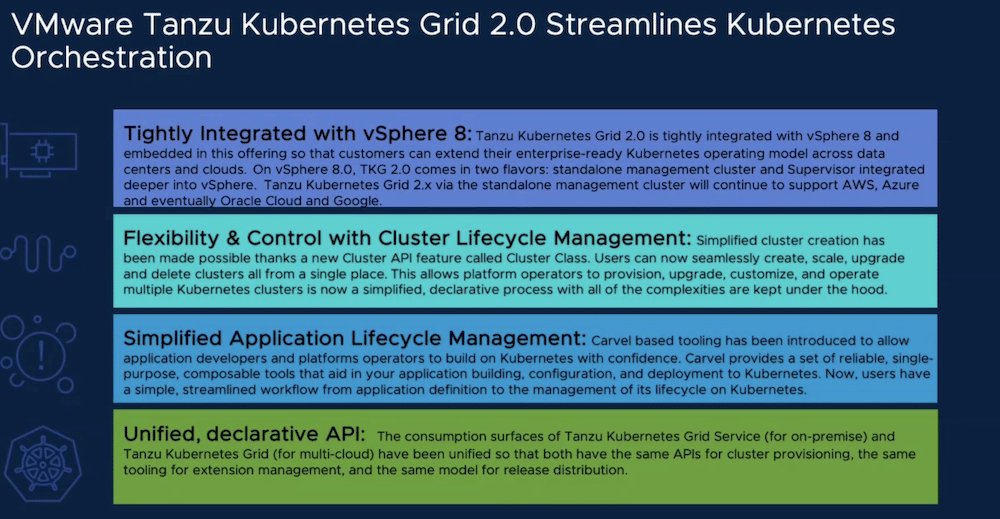 VMware Tanzu Kubernetes Grid 2.0 Streamlines Kubernetes Orchestration

Tightly Integrated with vSphere 8: Tanzu Kubernetes Grid 2.0 is tightly integrated with vSphere 8 and embedded in this offering so that customers can extend their enterprise-ready Kubernetes operating model across data centers and clouds. On vSphere 8.0, TKG 2.0 comes in two flavors: standalone management cluster and Supervisor integrated deeper into vSphere. Tanzu Kubernetes Grid 2.x via the standalone management cluster will continue to support AWS, Azure and eventually Oracle Cloud and Google.

Flexibility & Control with Cluster Lifecycle Management: Simplified cluster creation has been made possible thanks a new Cluster API feature called Cluster Class. Users can now seamlessly create, scale, upgrade and delete clusters all from a single place. This allows platform operators to provision, upgrade, customize, and operate multiple Kubernetes clusters is now a simplified, declarative process with all of the complexities are kept under the hood.

Simplified Application Lifecycle Management: Carvel based tooling has been introduced to allow application developers and platforms operators to build on Kubernetes with confidence. Carvel provides a set of reliable, single-purpose, composable tools that aid in your application building, configuration, and deployment to Kubernetes. Now, users have a simple, streamlined workflow from application definition to the management of its lifecycle on Kubernetes.

Unified, declarative API: The consumption surfaces of Tanzu Kubernetes Grid Service (for on-premise) and Tanzu Kubernetes Grid (for multi-cloud) have been unified so that both have the same APIs for cluster provisioning, the same tooling for extension management, and the same model for release distribution.